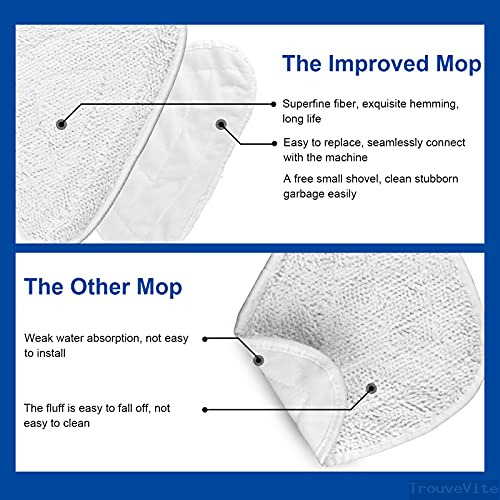 The Improved Mop

Superfine fiber, exquisite hemming, long life

Easy to replace, seamlessly connect with the machine

A free small shovel, clean stubborn garbage easily

The Other Mop

Weak water absorption, not easy to install

The fluff is easy to fall off, not easy to clean

TrouveVite